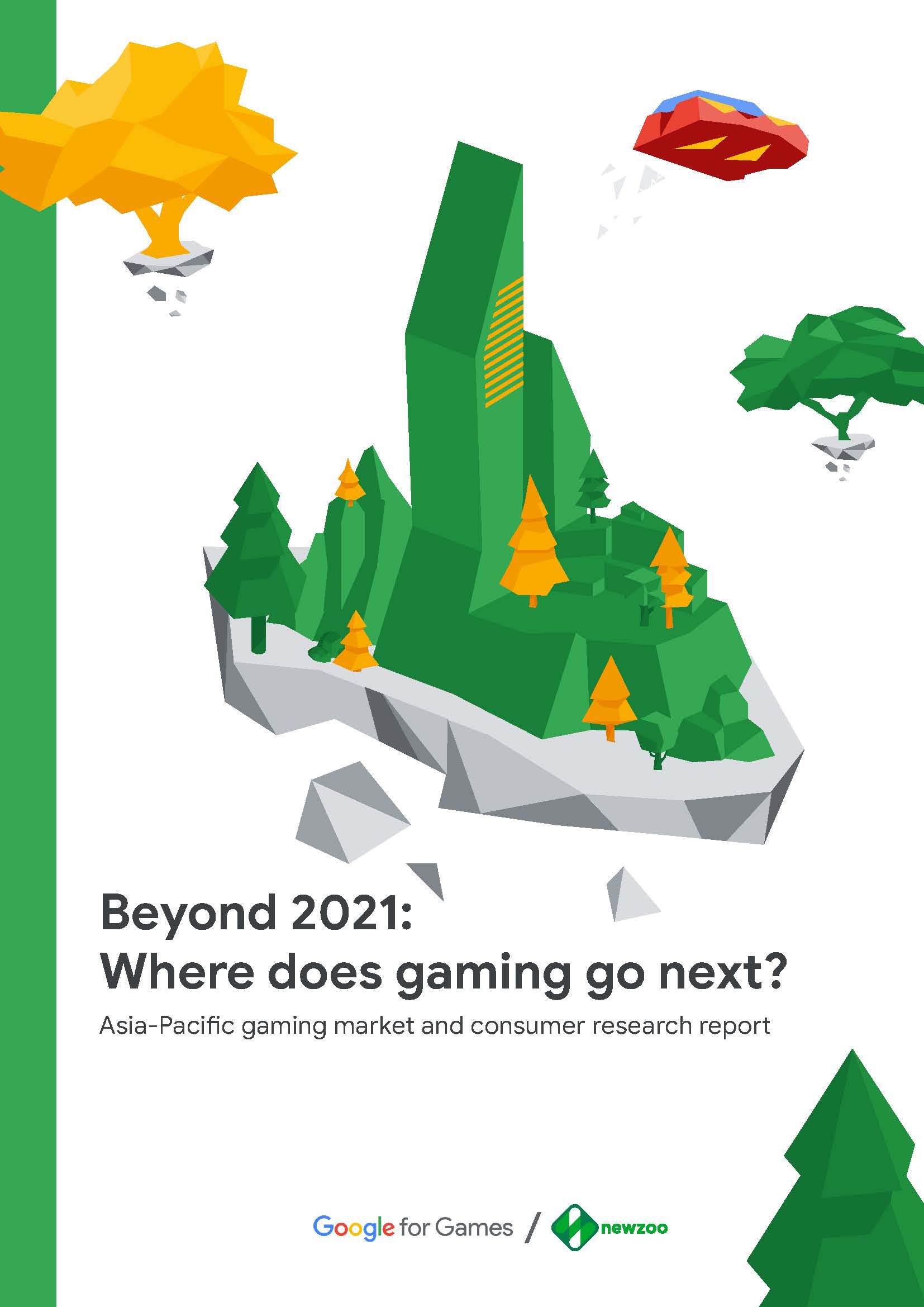 Beyond 2021:
Where does gaming go next?

Asia-Pacific gaming market and consumer research report

Google for Games / newzoo